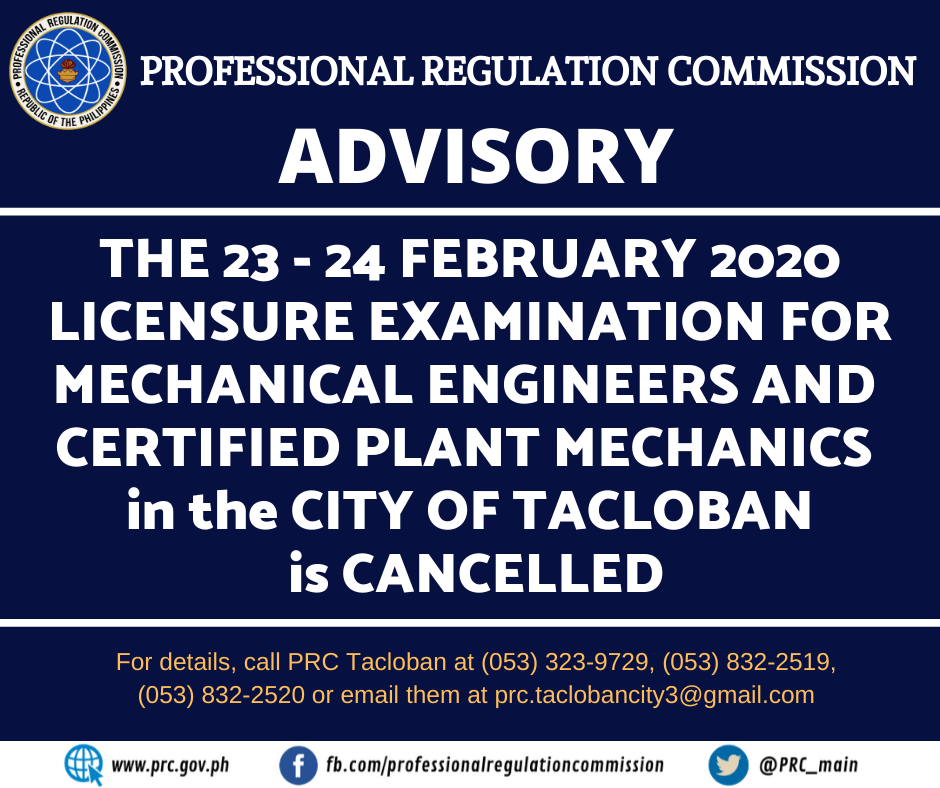 PROFESSIONAL REGULATION COMMISSION
REPUBLIC OF THE PHILIPPINES

PROFESSIONAL REGULATION COMMISSION

ADVISORY

THE 23 - 24 FEBRUARY 2020 LICENSURE EXAMINATION FOR MECHANICAL ENGINEERS AND CERTIFIED PLANT MECHANICS in the CITY OF TACLOBAN is CANCELLED

For details, call PRC Tacloban at (053) 323-9729, (053) 832-2519, (053) 832-2520 or email them at prc.taclobancity3@gmail.com

www.prc.gov.ph fb.com/professionalregulationcommission @PRC_main